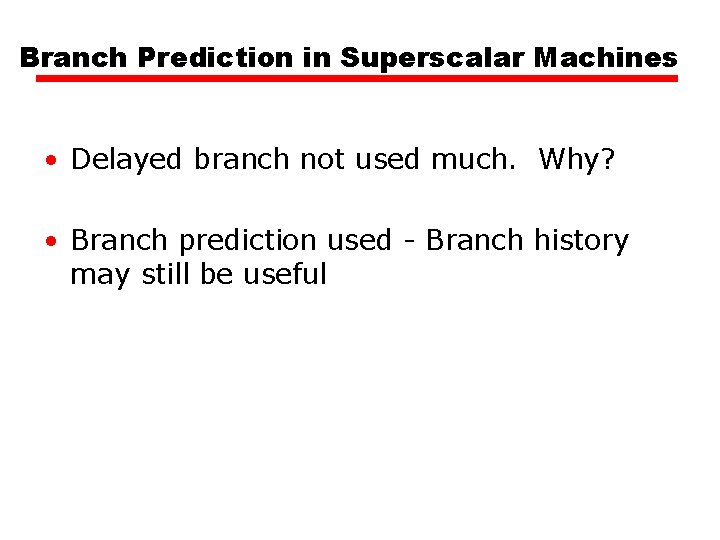 Branch Prediction in Superscalar Machines

• Delayed branch not used much. Why?

• Branch prediction used - Branch history may still be useful